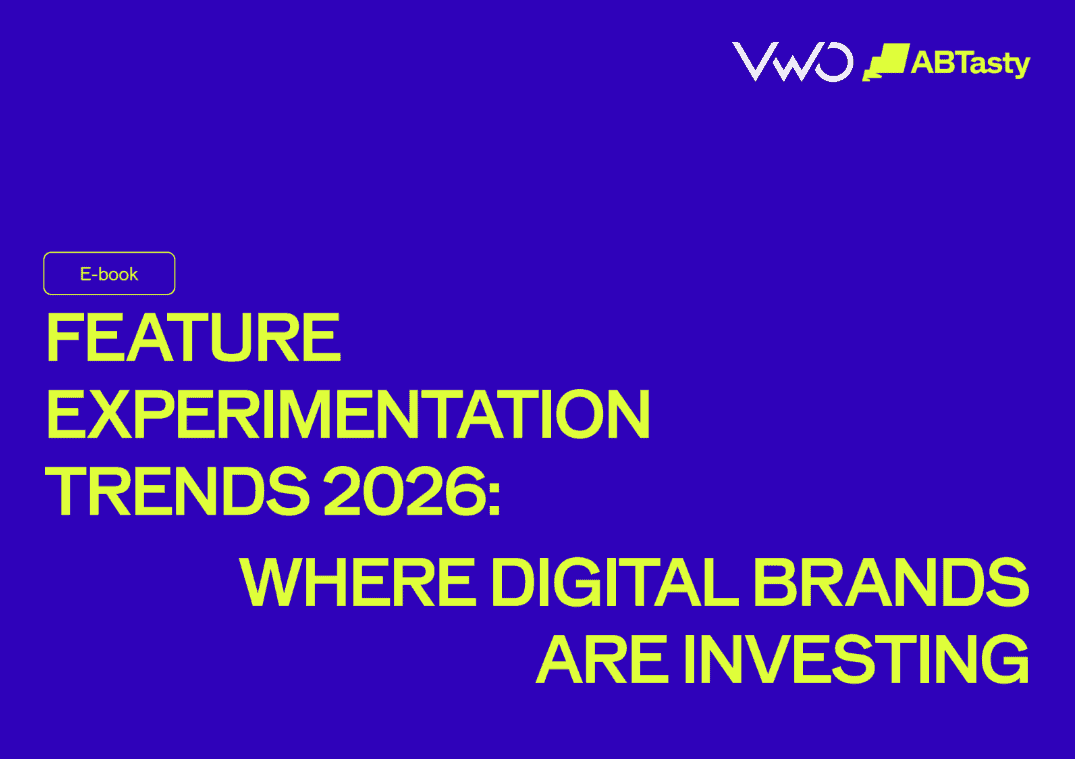 VWO ABTasty

E-book

FEATURE EXPERIMENTATION TRENDS 2026:

WHERE DIGITAL BRANDS ARE INVESTING